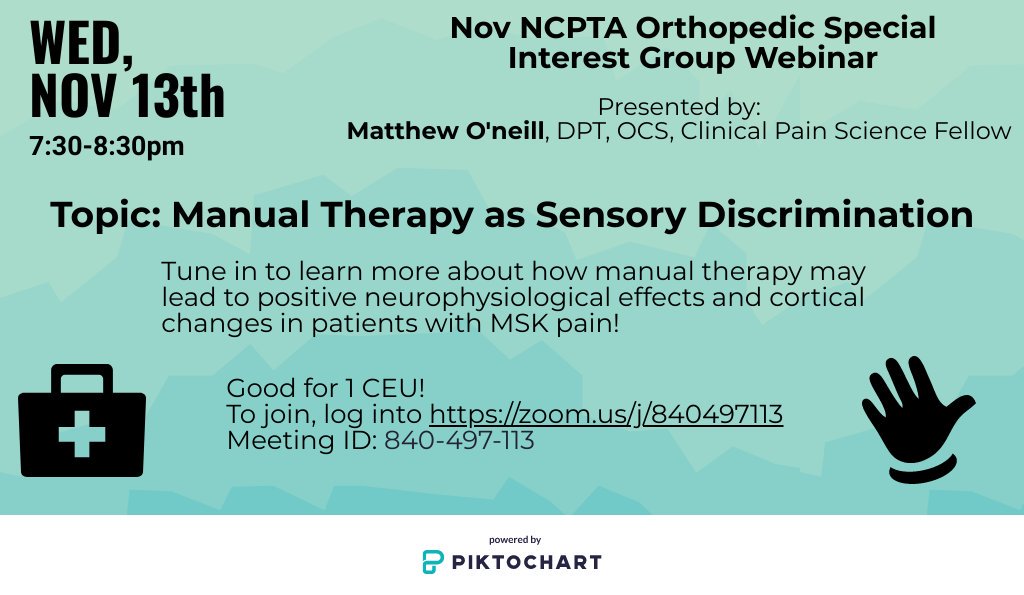 WED, NOV 13th
7:30-8:30pm

Nov NCPTA Orthopedic Special Interest Group Webinar

Presented by:
Matthew O'neill, DPT, OCS, Clinical Pain Science Fellow

Topic: Manual Therapy as Sensory Discrimination

Tune in to learn more about how manual therapy may lead to positive neurophysiological effects and cortical changes in patients with MSK pain!

Good for 1 CEU!
To join, log into https://zoom.us/j/840497113
Meeting ID: 840-497-113

powered by
PIKTOCHART